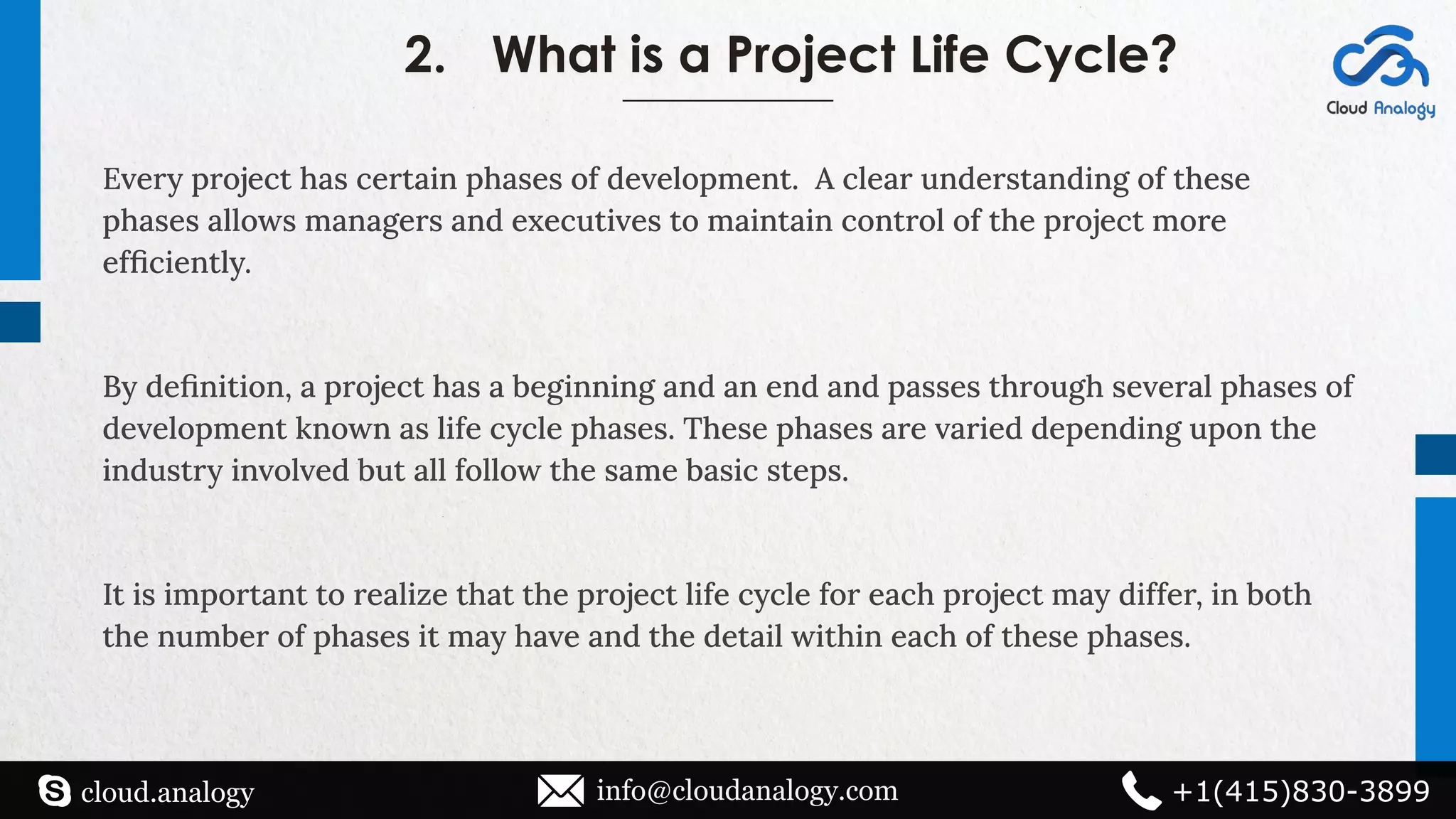 2. What is a Project Life Cycle?

Cloud Analogy

Every project has certain phases of development. A clear understanding of these phases allows managers and executives to maintain control of the project more efficiently.

By definition, a project has a beginning and an end and passes through several phases of development known as life cycle phases. These phases are varied depending upon the industry involved but all follow the same basic steps.

It is important to realize that the project life cycle for each project may differ, in both the number of phases it may have and the detail within each of these phases.

cloud.analogy info@cloudanalogy.com +1(415)830-3899